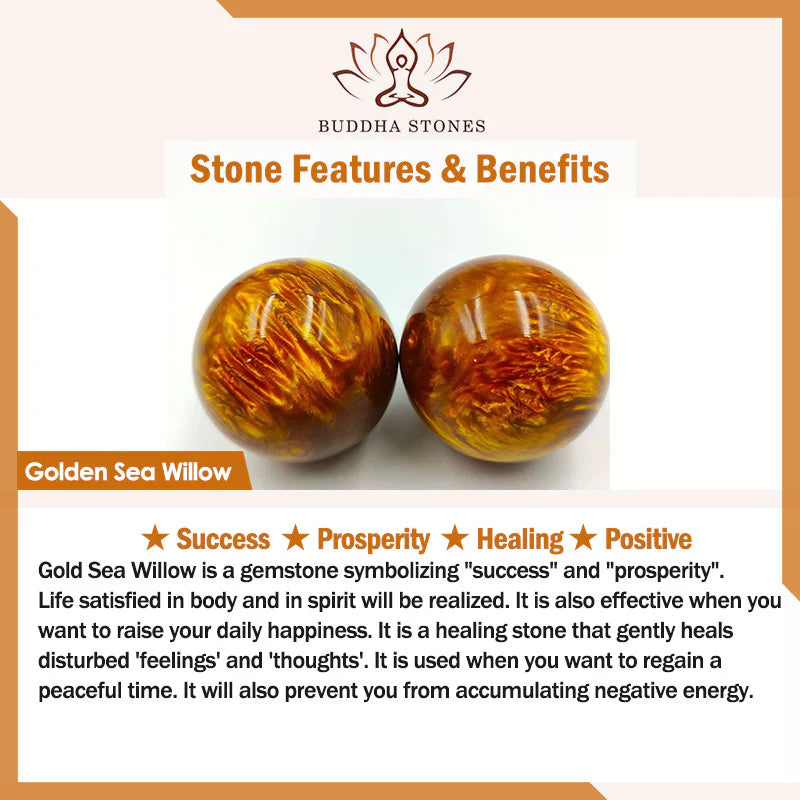 BUDDHA STONES

Stone Features & Benefits

Golden Sea Willow

★ Success ★ Prosperity ★ Healing ★ Positive

Gold Sea Willow is a gemstone symbolizing "success" and "prosperity". Life satisfied in body and in spirit will be realized. It is also effective when you want to raise your daily happiness. It is a healing stone that gently heals disturbed 'feelings' and 'thoughts'. It is used when you want to regain a peaceful time. It will also prevent you from accumulating negative energy.